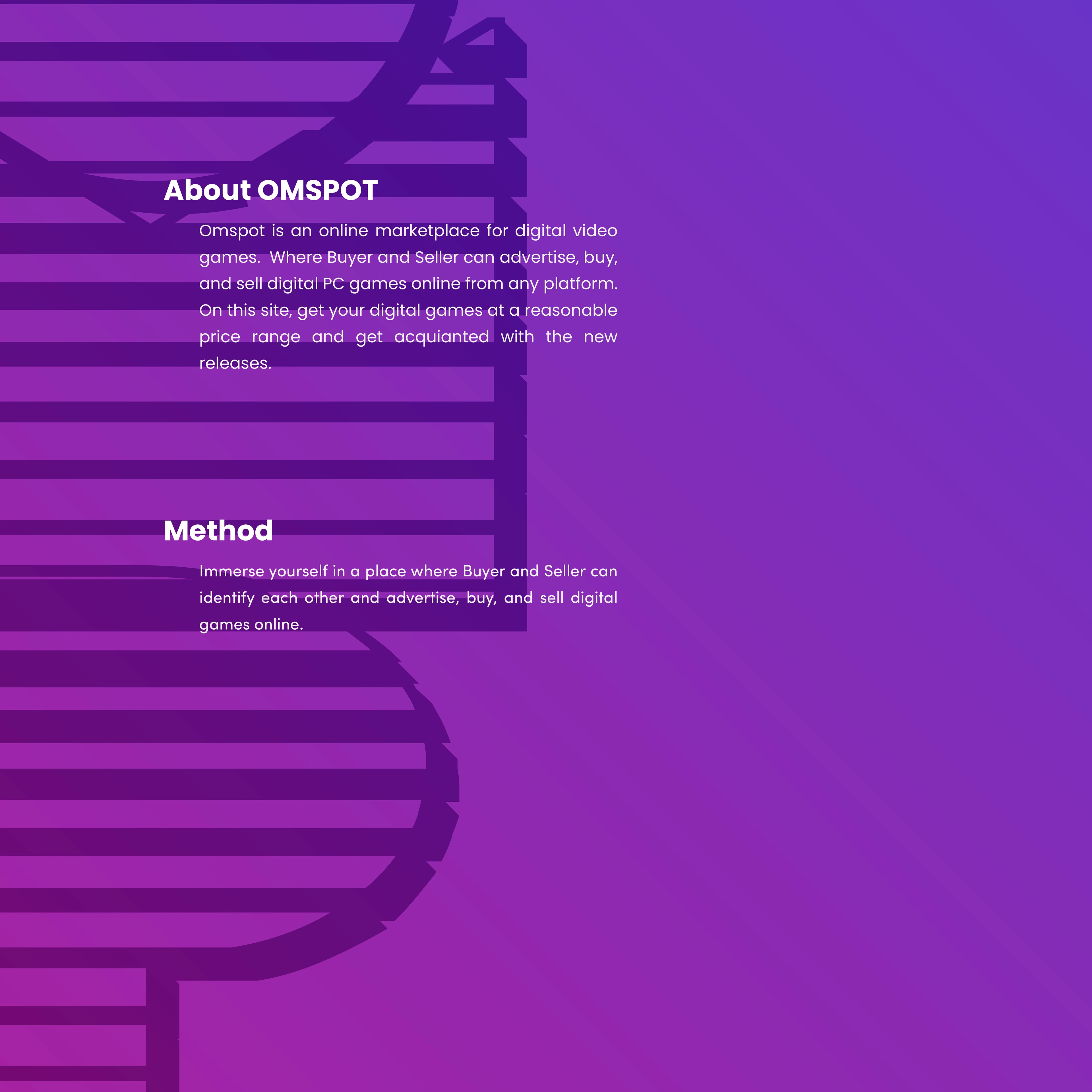 About OMSPOT

Omspot is an online marketplace for digital video games. Where Buyer and Seller can advertise, buy, and sell digital PC games online from any platform. On this site, get your digital games at a reasonable price range and get acquianted with the new releases.

Method

Immerse yourself in a place where Buyer and Seller can identify each other and advertise, buy, and sell digital games online.